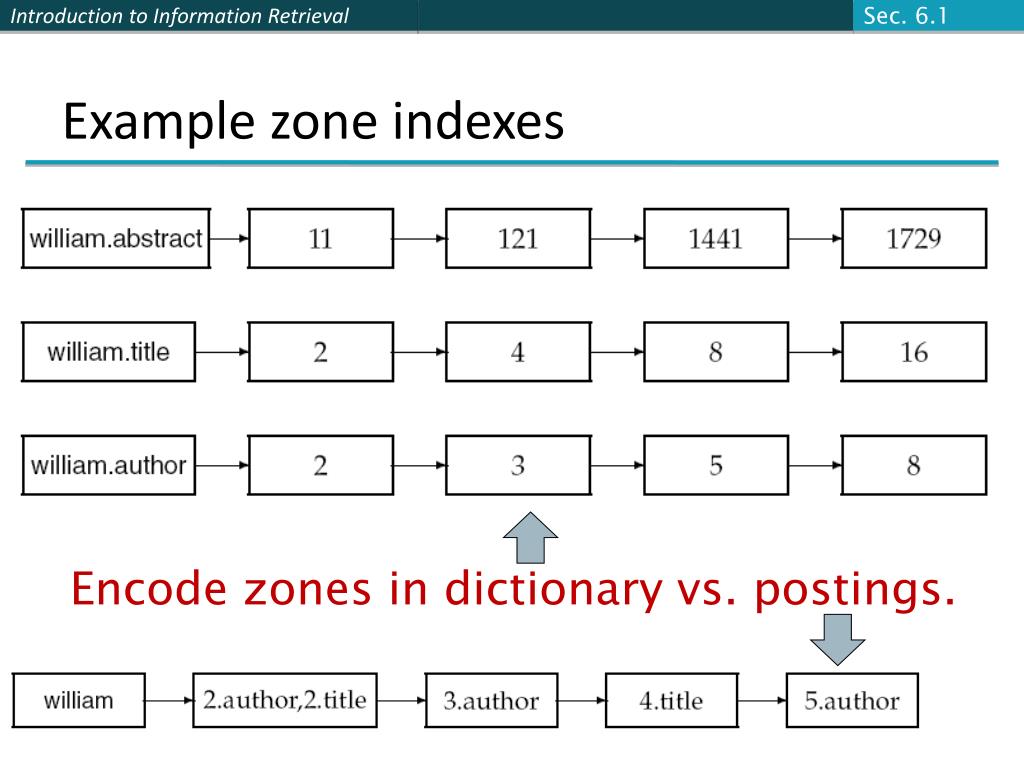 Introduction to Information Retrieval

Sec. 6.1

Example zone indexes

william.abstract 11 121 1441 1729

william.title 2 4 8 16

william.author 2 3 5 8

Encode zones in dictionary vs. postings.

william 2.author,2.title 3.author 4.title 5.author